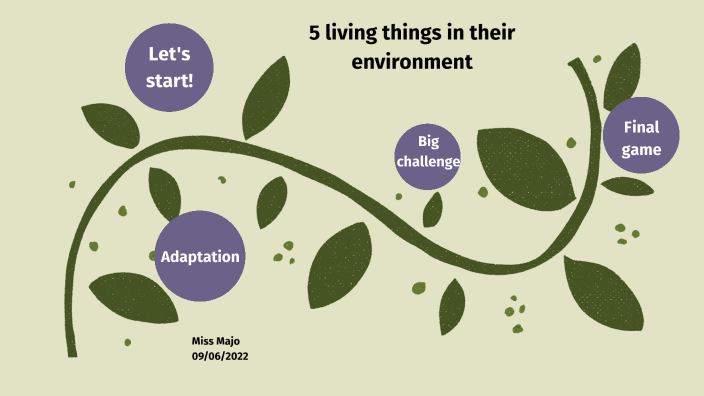 5 living things in their environment

Let's start!

Big challenge

Final game

Adaptation

Miss Majo
09/06/2022